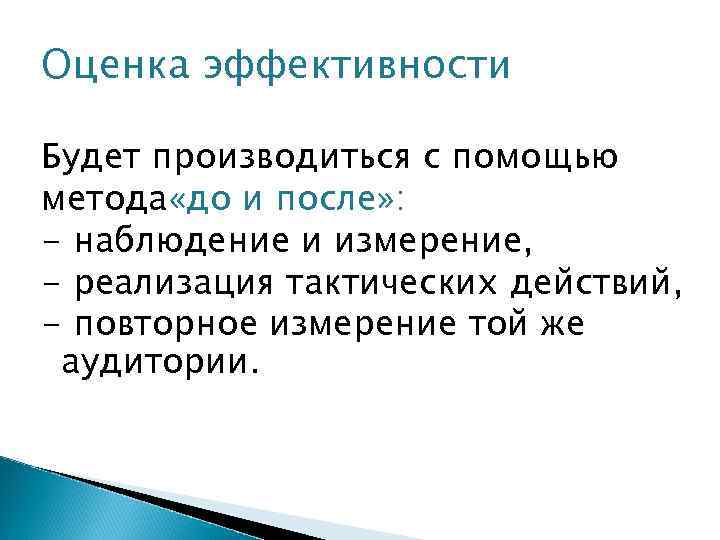 Оценка эффективности

Будет производиться с помощью метода«до и после»:
- наблюдение и измерение,
- реализация тактических действий,
- повторное измерение той же аудитории.